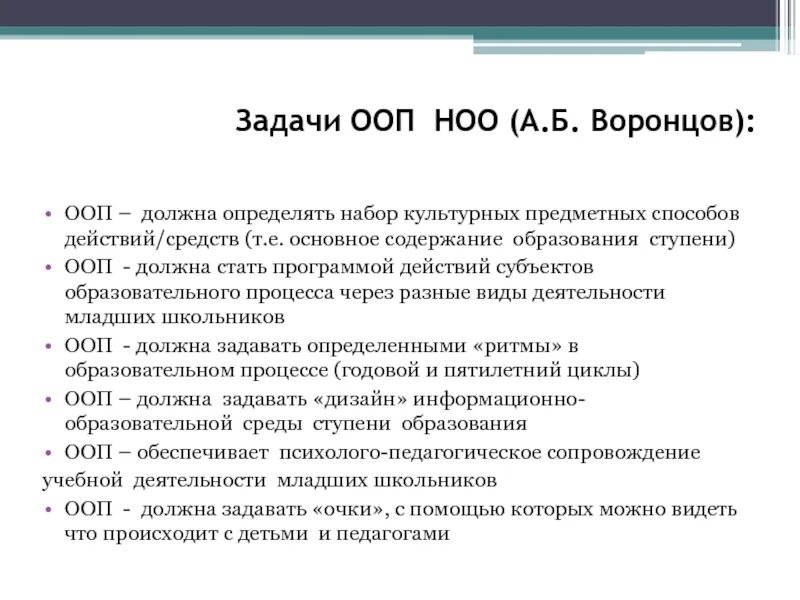 Задачи ООП НОО (А.Б. Воронцов):

• ООП – должна определять набор культурных предметных способов действий/средств (т.е. основное содержание образования ступени)
• ООП - должна стать программой действий субъектов образовательного процесса через разные виды деятельности младших школьников
• ООП - должна задавать определенными «ритмы» в образовательном процессе (годовой и пятилетний циклы)
• ООП – должна задавать «дизайн» информационно-образовательной среды ступени образования
• ООП – обеспечивает психолого-педагогическое сопровождение учебной деятельности младших школьников
• ООП - должна задавать «очки», с помощью которых можно видеть что происходит с детьми и педагогами